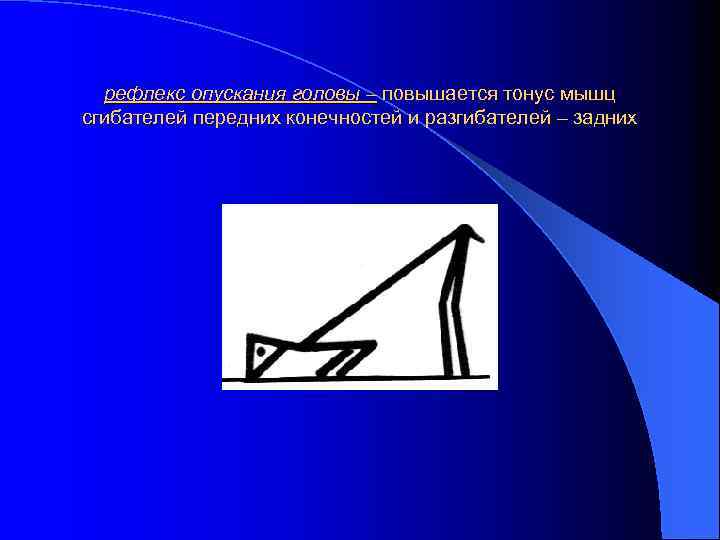 рефлекс опускания головы – повышается тонус мышц сгибателей передних конечностей и разгибателей – задних